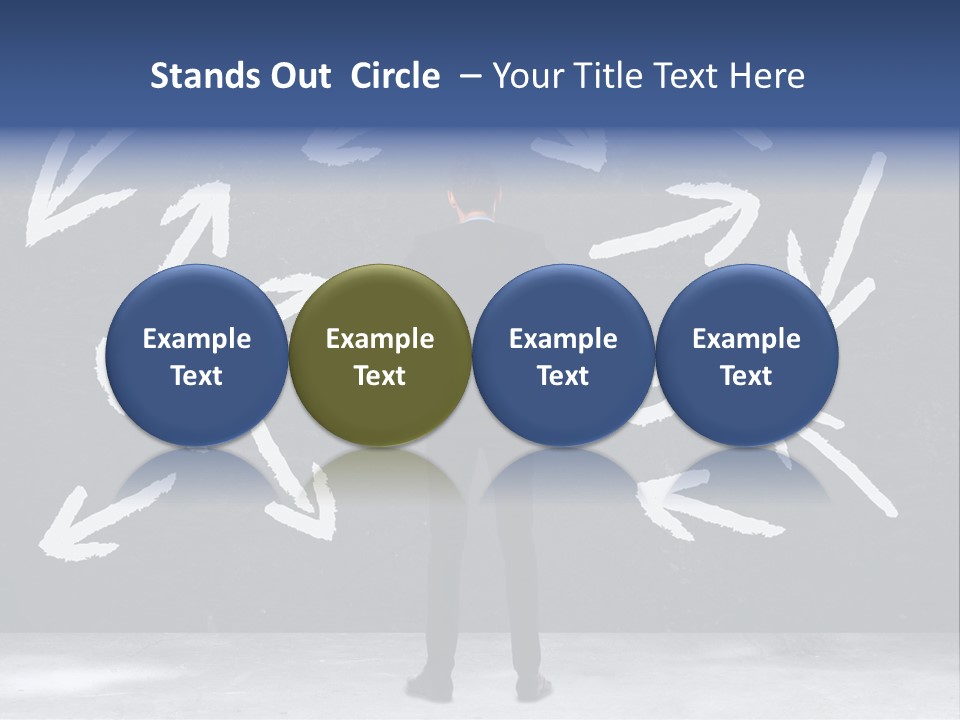 Stands Out Circle – Your Title Text Here

Example Text

Example Text

Example Text

Example Text